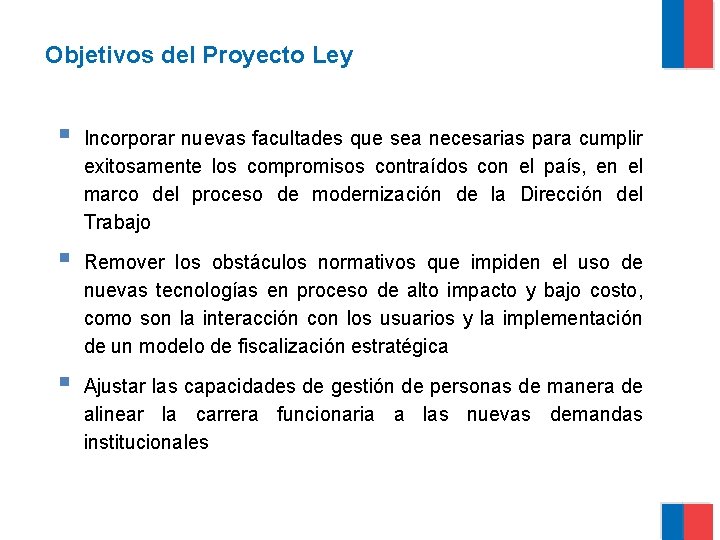 Objetivos del Proyecto Ley

▪ Incorporar nuevas facultades que sea necesarias para cumplir exitosamente los compromisos contraídos con el país, en el marco del proceso de modernización de la Dirección del Trabajo

▪ Remover los obstáculos normativos que impiden el uso de nuevas tecnologías en proceso de alto impacto y bajo costo, como son la interacción con los usuarios y la implementación de un modelo de fiscalización estratégica

▪ Ajustar las capacidades de gestión de personas de manera de alinear la carrera funcionaria a las nuevas demandas institucionales